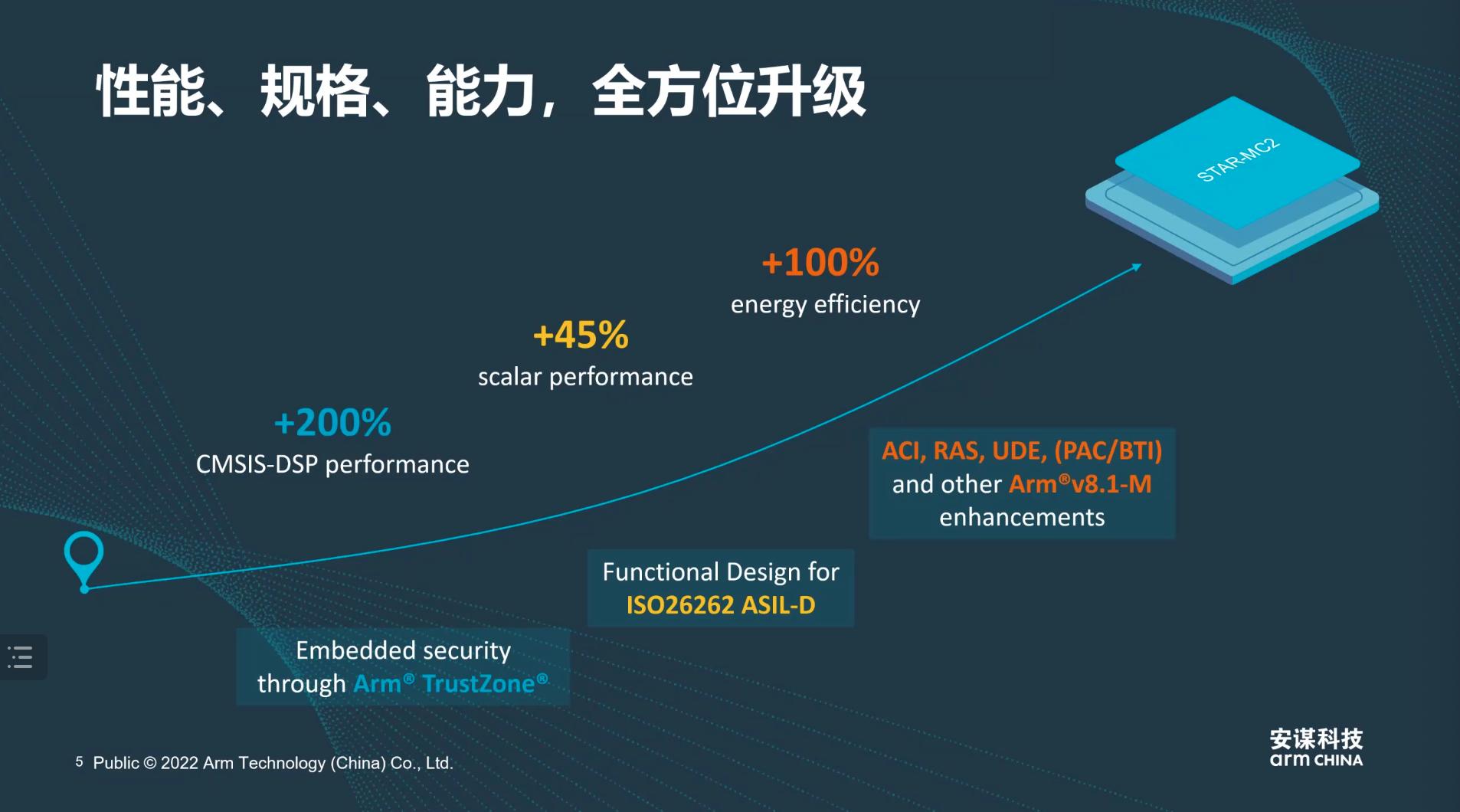 性能、规格、能力，全方位升级

STAR-MC2

+100%
energy efficiency

+45%
scalar performance

+200%
CMSIS-DSP performance

ACI, RAS, UDE, (PAC/BTI) and other Arm®v8.1-M enhancements

Functional Design for ISO26262 ASIL-D

Embedded security through Arm® TrustZone®

5 Public © 2022 Arm Technology (China) Co., Ltd.

安谋科技
arm CHINA